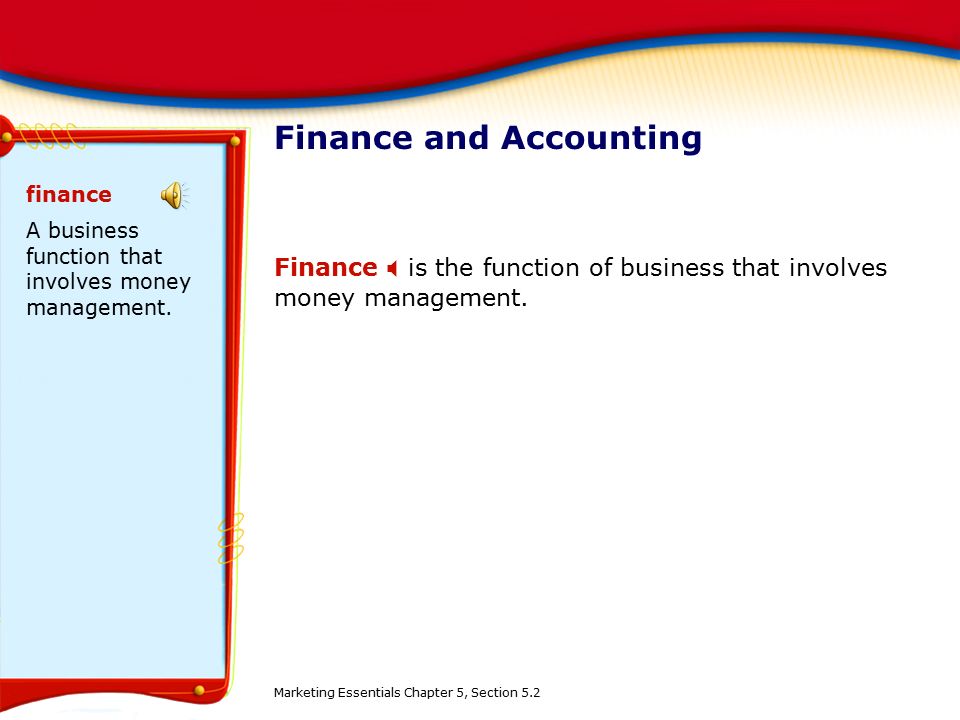 Finance and Accounting

finance

A business function that involves money management.

Finance is the function of business that involves money management.

Marketing Essentials Chapter 5, Section 5.2